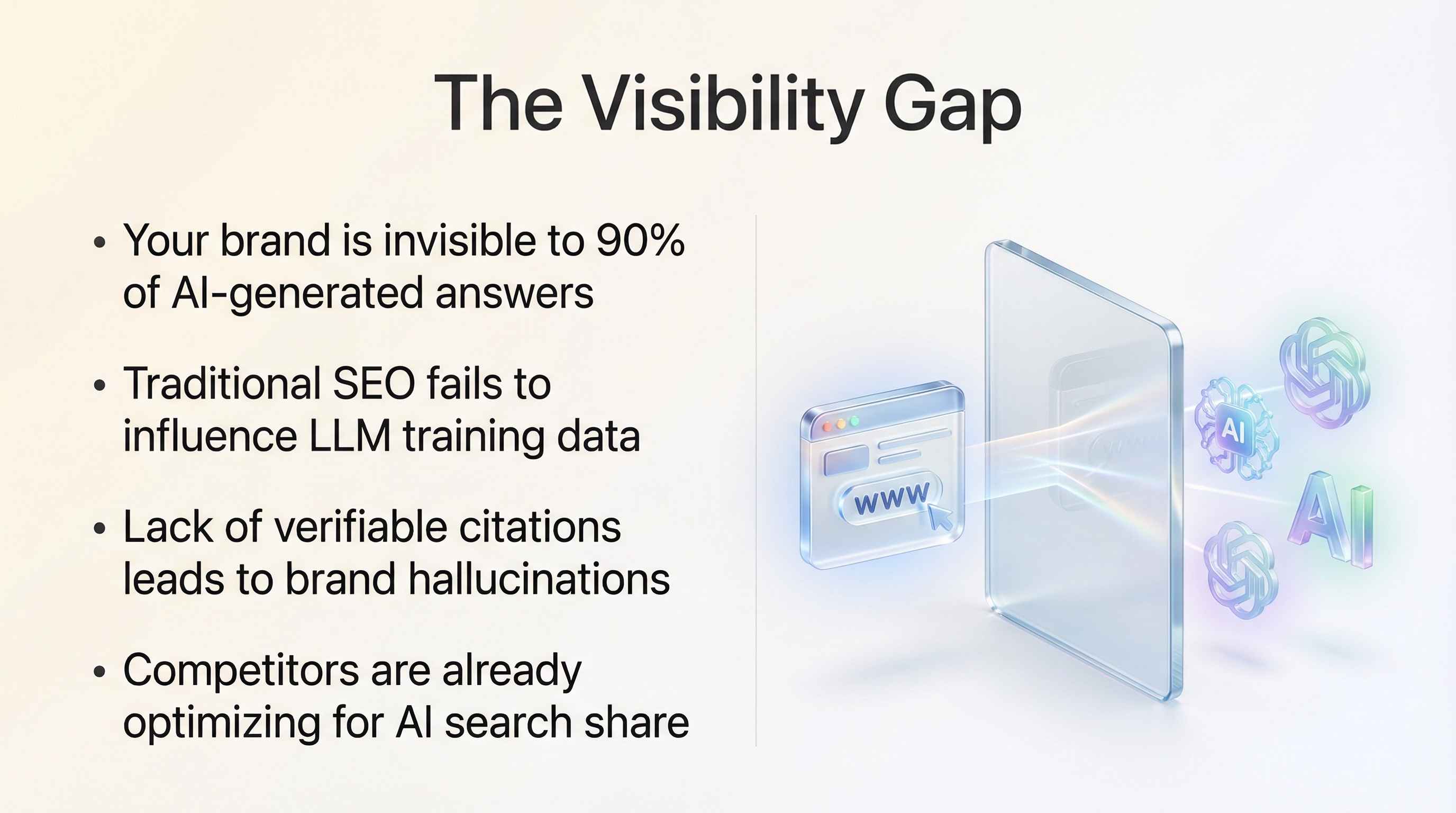 The Visibility Gap

• Your brand is invisible to 90% of AI-generated answers

• Traditional SEO fails to influence LLM training data

• Lack of verifiable citations leads to brand hallucinations

• Competitors are already optimizing for AI search share

www

AI

AI